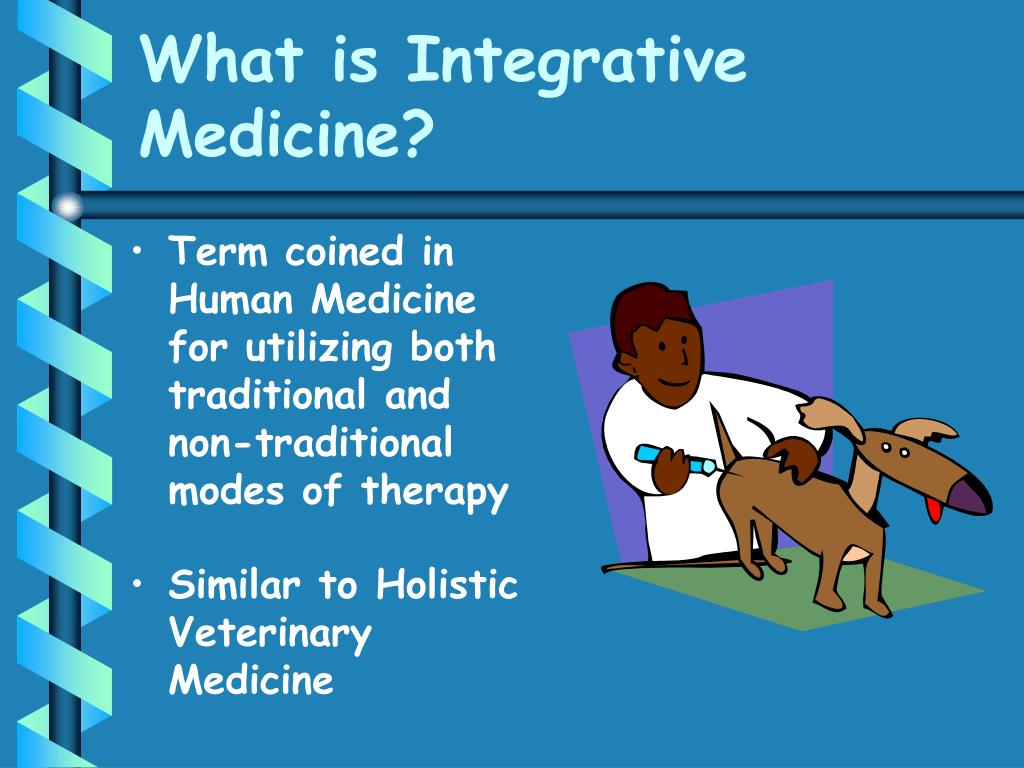 What is Integrative Medicine?

• Term coined in Human Medicine for utilizing both traditional and non-traditional modes of therapy

• Similar to Holistic Veterinary Medicine